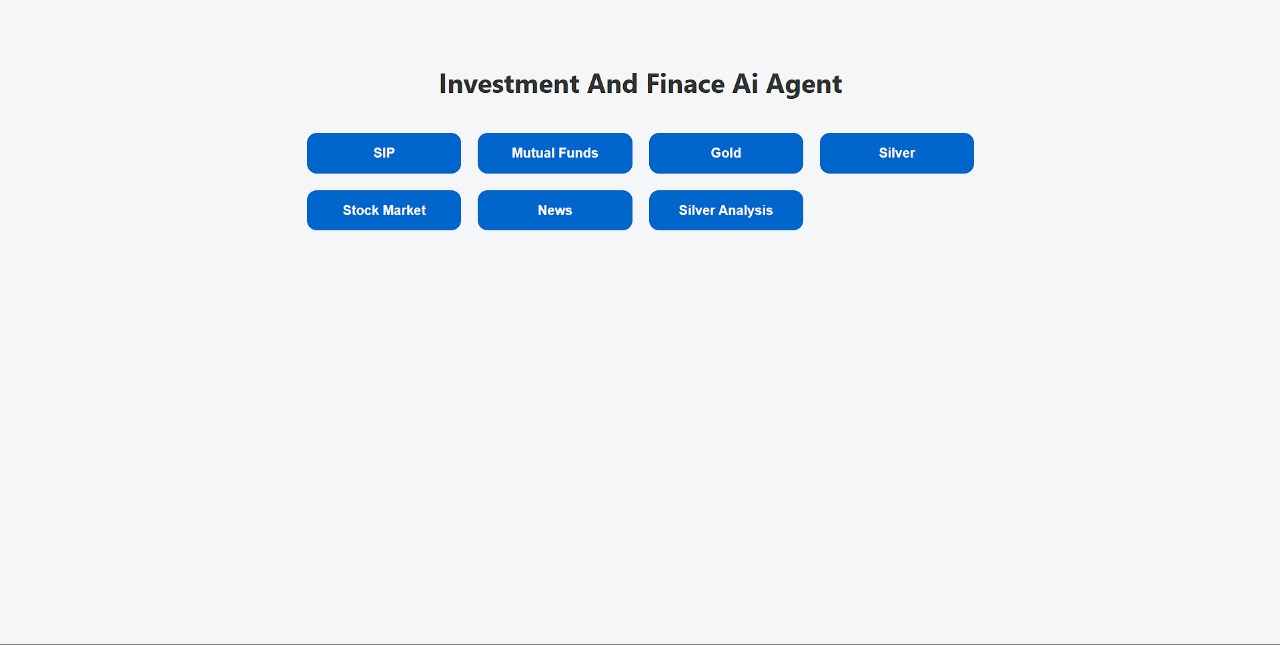 Investment And Finace Ai Agent

SIP
Mutual Funds
Gold
Silver
Stock Market
News
Silver Analysis